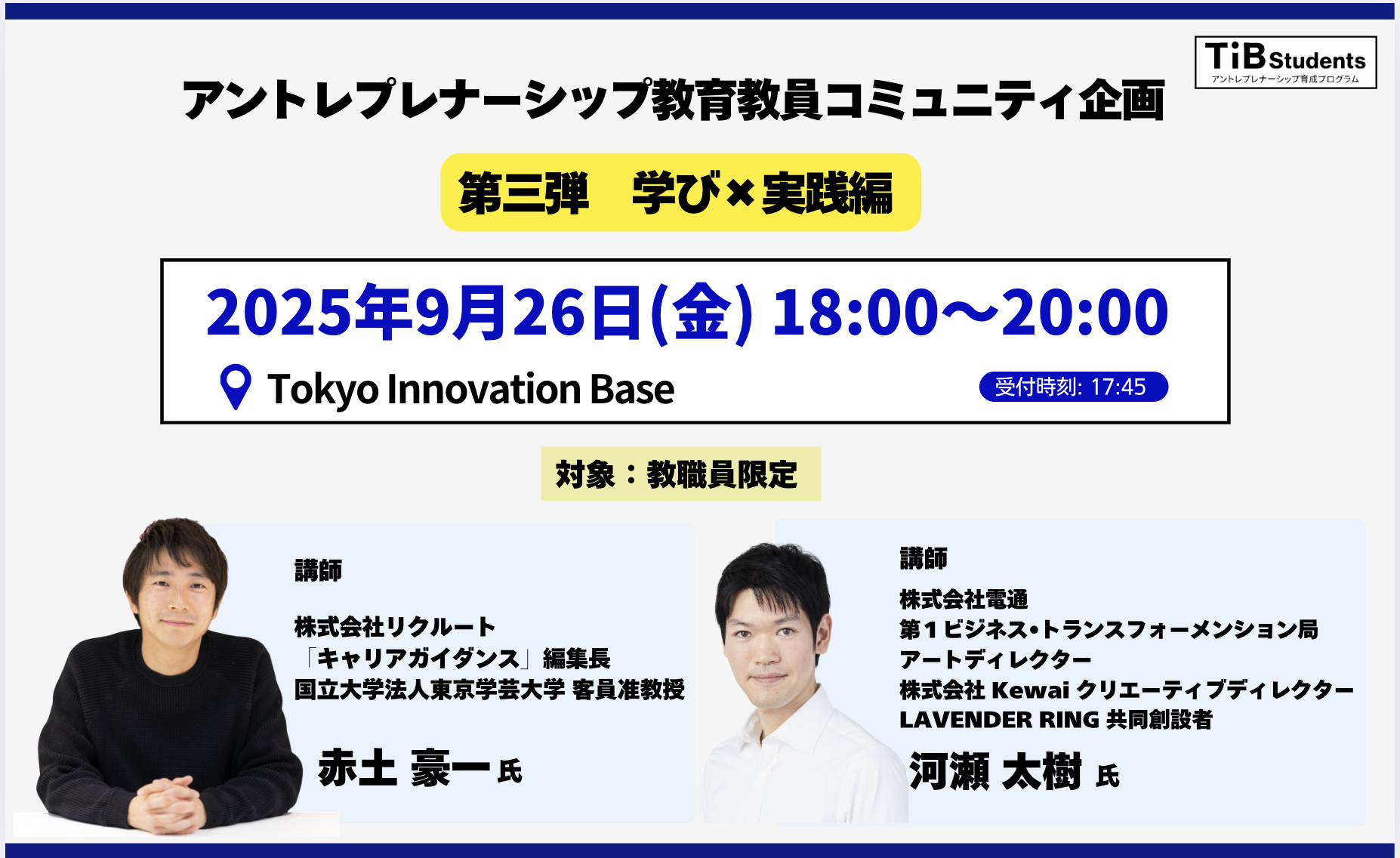 TiB Students
アントレプレナーシップ育成プログラム

アントレプレナーシップ教育教員コミュニティ企画

第三弾　学び×実践編

2025年9月26日(金) 18:00〜20:00

Tokyo Innovation Base

受付時刻: 17:45

対象：教職員限定

講師

株式会社リクルート
「キャリアガイダンス」編集長
国立大学法人東京学芸大学 客員准教授

赤土 豪一 氏

講師

株式会社電通
第1ビジネス･トランスフォーメンション局
アートディレクター
株式会社 Kewai クリエーティブディレクター
LAVENDER RING 共同創設者

河瀬 太樹 氏